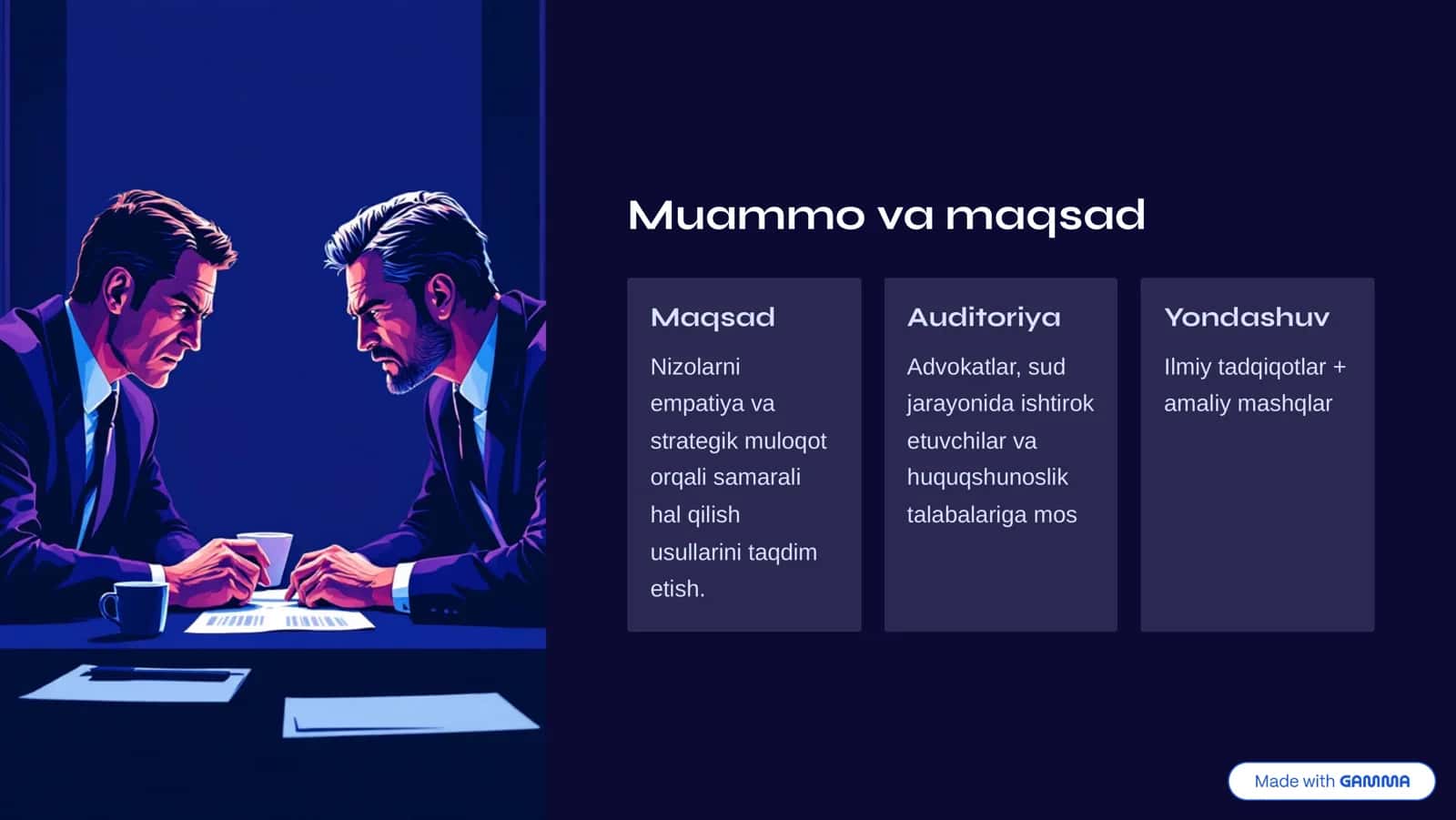 Muammo va maqsad

Maqsad

Nizolarni empatiya va strategik muloqot orqali samarali hal qilish usullarini taqdim etish.

Auditoriya

Advokatlar, sud jarayonida ishtirok etuvchilar va huquqshunoslik talabalariga mos

Yondashuv

Ilmiy tadqiqotlar + amaliy mashqlar

Made with GAMMA